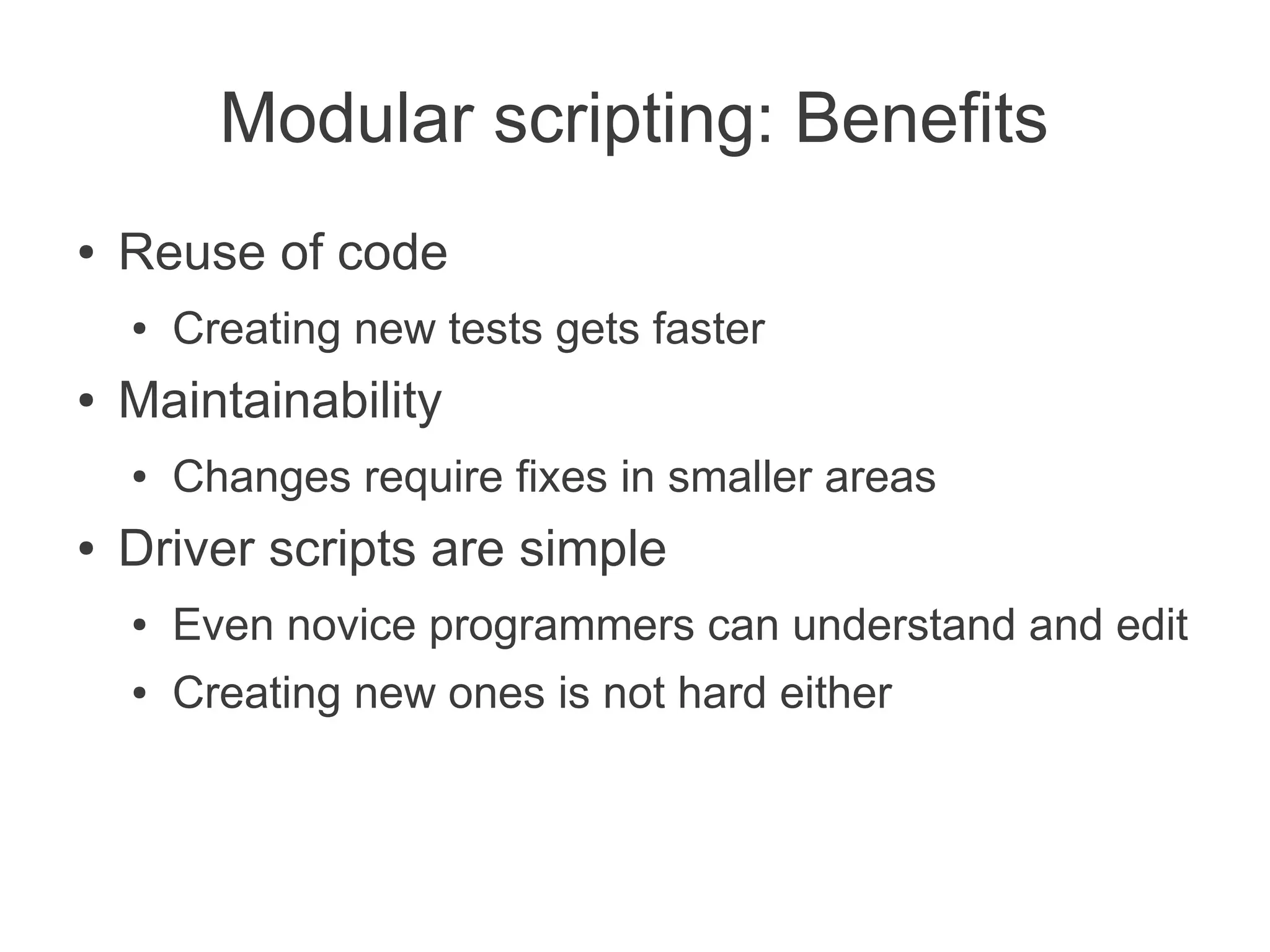 Modular scripting: Benefits

• Reuse of code
 • Creating new tests gets faster
• Maintainability
 • Changes require fixes in smaller areas
• Driver scripts are simple
 • Even novice programmers can understand and edit
 • Creating new ones is not hard either